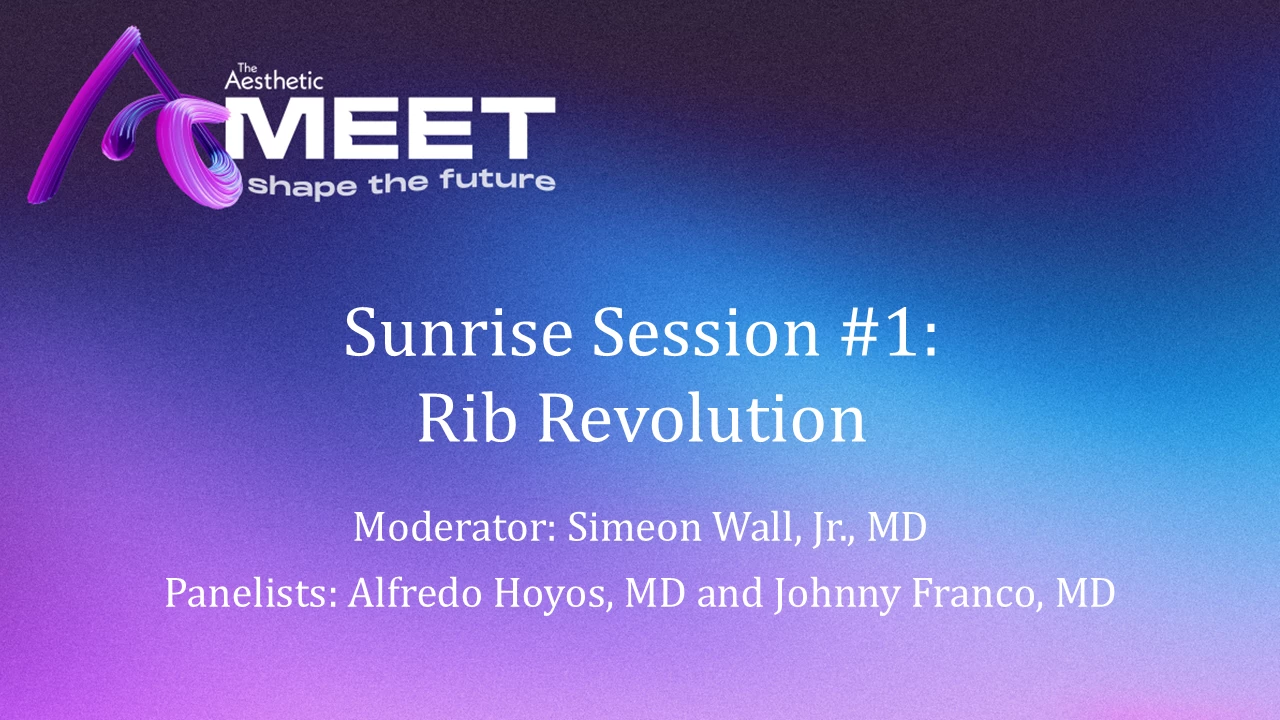 The Aesthetic
MEET
shape the future

Sunrise Session #1:
Rib Revolution

Moderator: Simeon Wall, Jr., MD

Panelists: Alfredo Hoyos, MD and Johnny Franco, MD